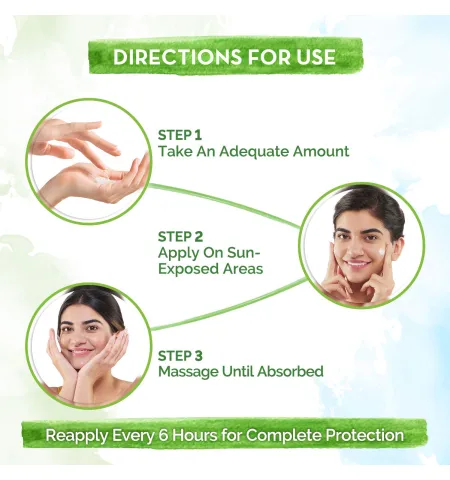 DIRECTIONS FOR USE

STEP 1
Take An Adequate Amount

STEP 2
Apply On Sun-Exposed Areas

STEP 3
Massage Until Absorbed

Reapply Every 6 Hours for Complete Protection